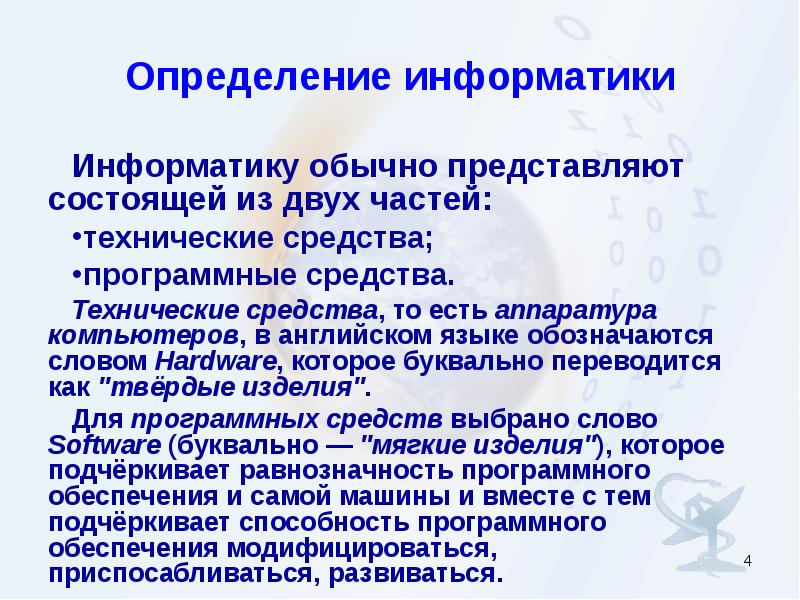 Определение информатики

Информатику обычно представляют состоящей из двух частей:

•технические средства;

•программные средства.

Технические средства, то есть аппаратура компьютеров, в английском языке обозначаются словом Hardware, которое буквально переводится как "твёрдые изделия".

Для программных средств выбрано слово Software (буквально — "мягкие изделия"), которое подчёркивает равнозначность программного обеспечения и самой машины и вместе с тем подчёркивает способность программного обеспечения модифицироваться, приспосабливаться, развиваться.

4